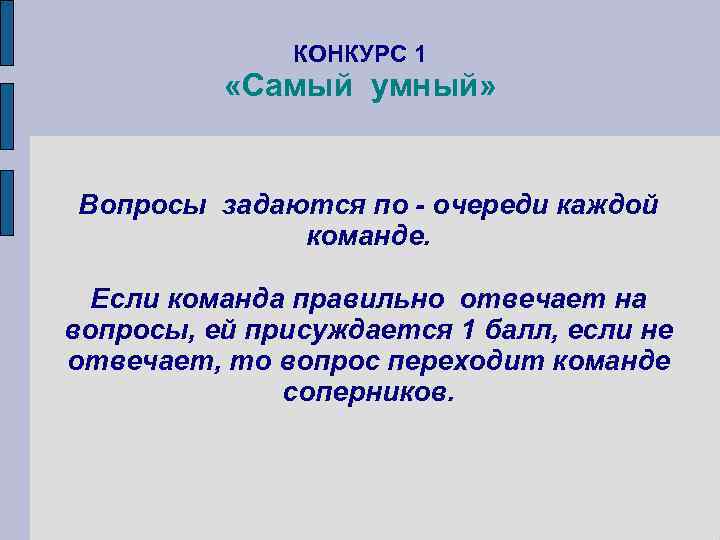 КОНКУРС 1
«Самый умный»

Вопросы задаются по - очереди каждой команде.

Если команда правильно отвечает на вопросы, ей присуждается 1 балл, если не отвечает, то вопрос переходит команде соперников.